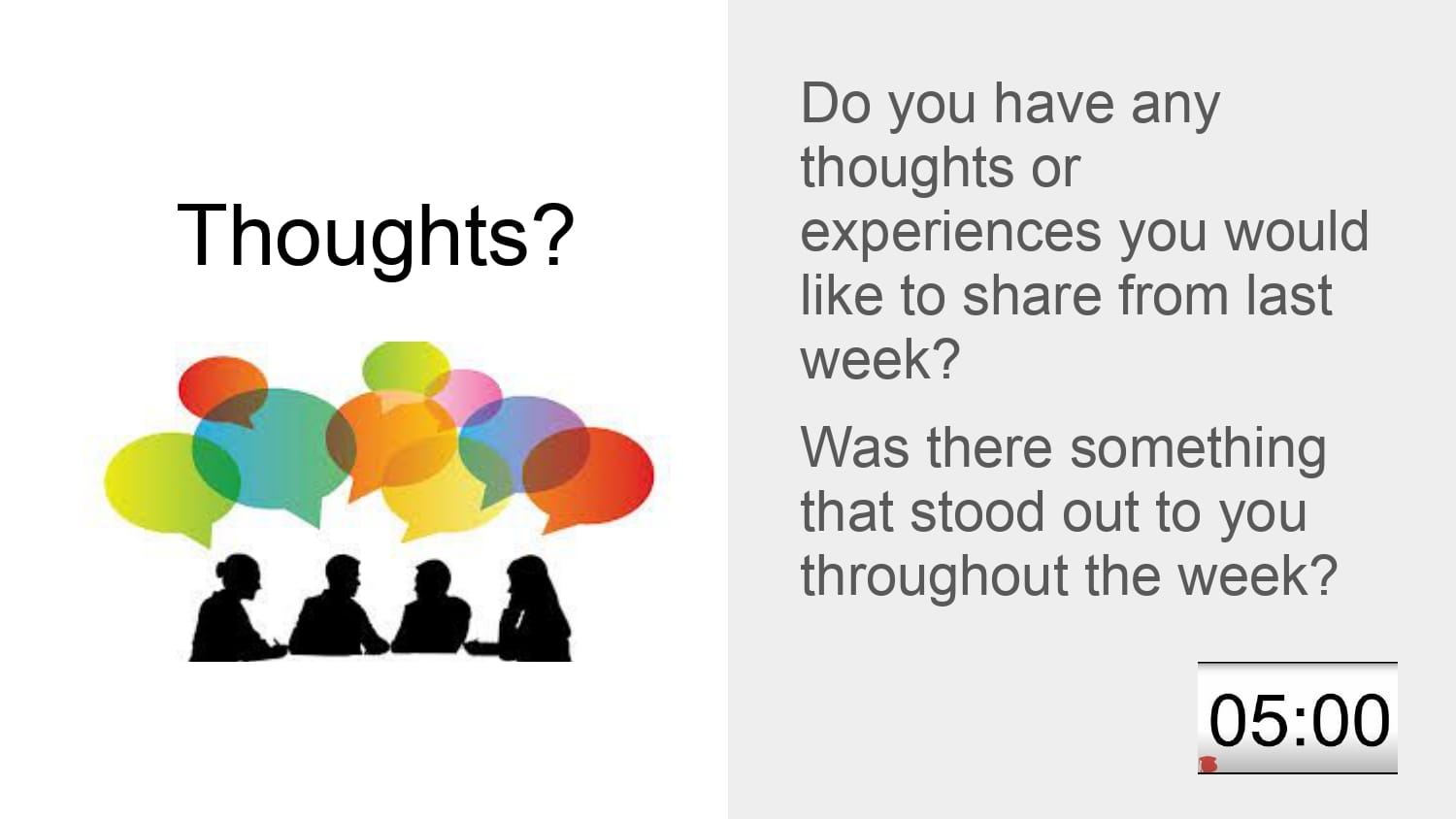 Thoughts?

Do you have any thoughts or experiences you would like to share from last week?

Was there something that stood out to you throughout the week?

05:00